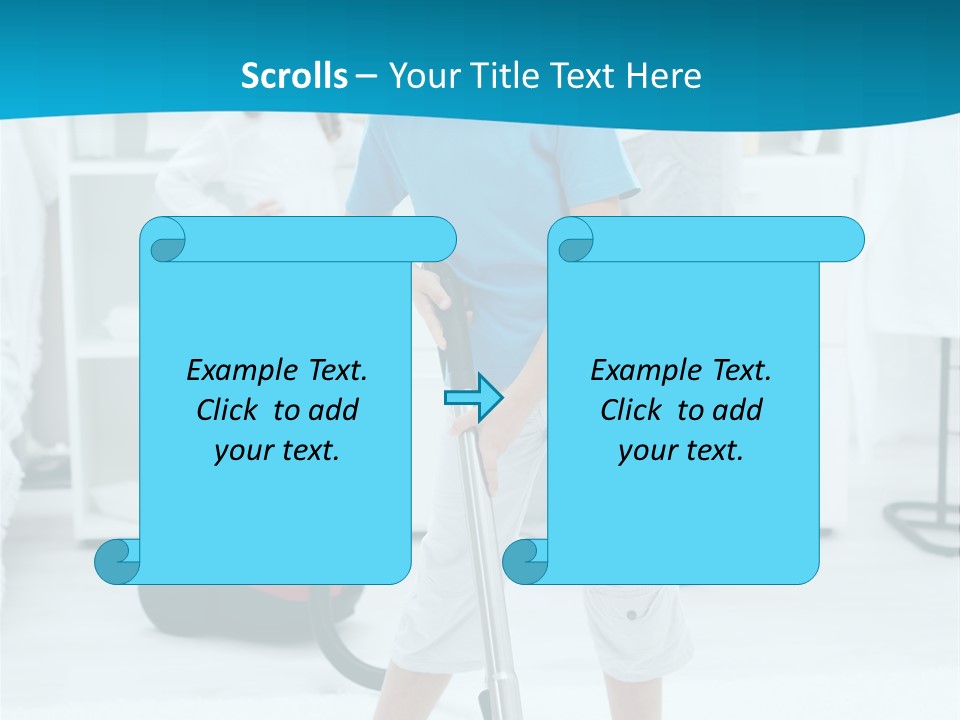 Scrolls – Your Title Text Here

Example Text. Click to add your text.

Example Text. Click to add your text.